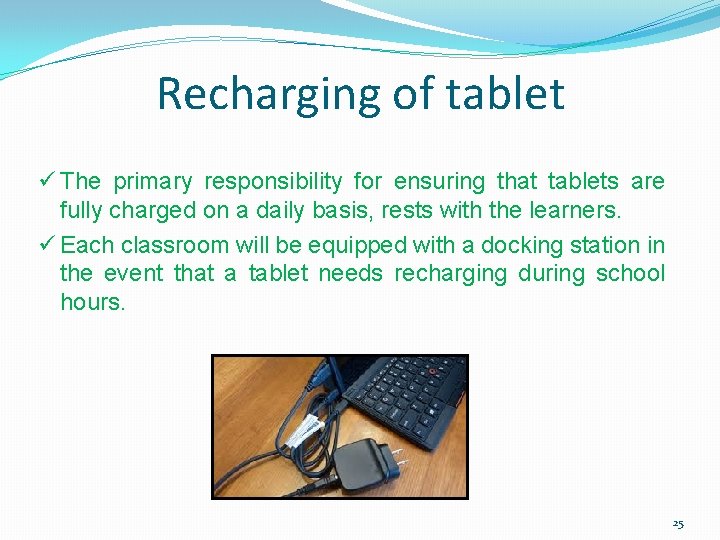 Recharging of tablet

✓ The primary responsibility for ensuring that tablets are fully charged on a daily basis, rests with the learners.

✓ Each classroom will be equipped with a docking station in the event that a tablet needs recharging during school hours.

25